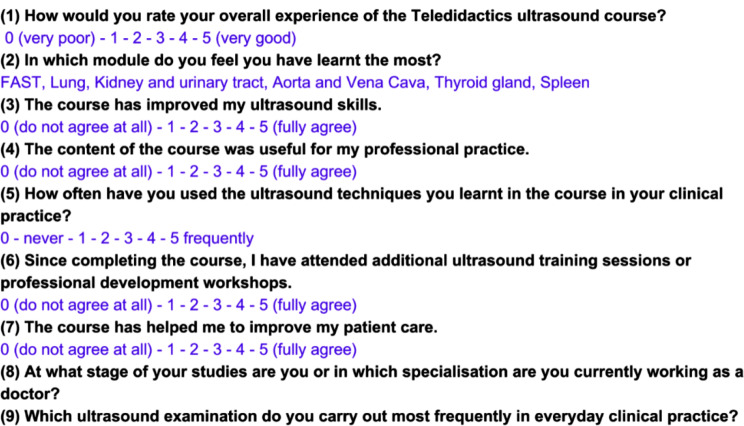 (1) How would you rate your overall experience of the Teledidactics ultrasound course?
0 (very poor) - 1 - 2 - 3 - 4 - 5 (very good)
(2) In which module do you feel you have learnt the most?
FAST, Lung, Kidney and urinary tract, Aorta and Vena Cava, Thyroid gland, Spleen
(3) The course has improved my ultrasound skills.
0 (do not agree at all) - 1 - 2 - 3 - 4 - 5 (fully agree)
(4) The content of the course was useful for my professional practice.
0 (do not agree at all) - 1 - 2 - 3 - 4 - 5 (fully agree)
(5) How often have you used the ultrasound techniques you learnt in the course in your clinical practice?
0 - never - 1 - 2 - 3 - 4 - 5 frequently
(6) Since completing the course, I have attended additional ultrasound training sessions or professional development workshops.
0 (do not agree at all) - 1 - 2 - 3 - 4 - 5 (fully agree)
(7) The course has helped me to improve my patient care.
0 (do not agree at all) - 1 - 2 - 3 - 4 - 5 (fully agree)
(8) At what stage of your studies are you or in which specialisation are you currently working as a doctor?
(9) Which ultrasound examination do you carry out most frequently in everyday clinical practice?